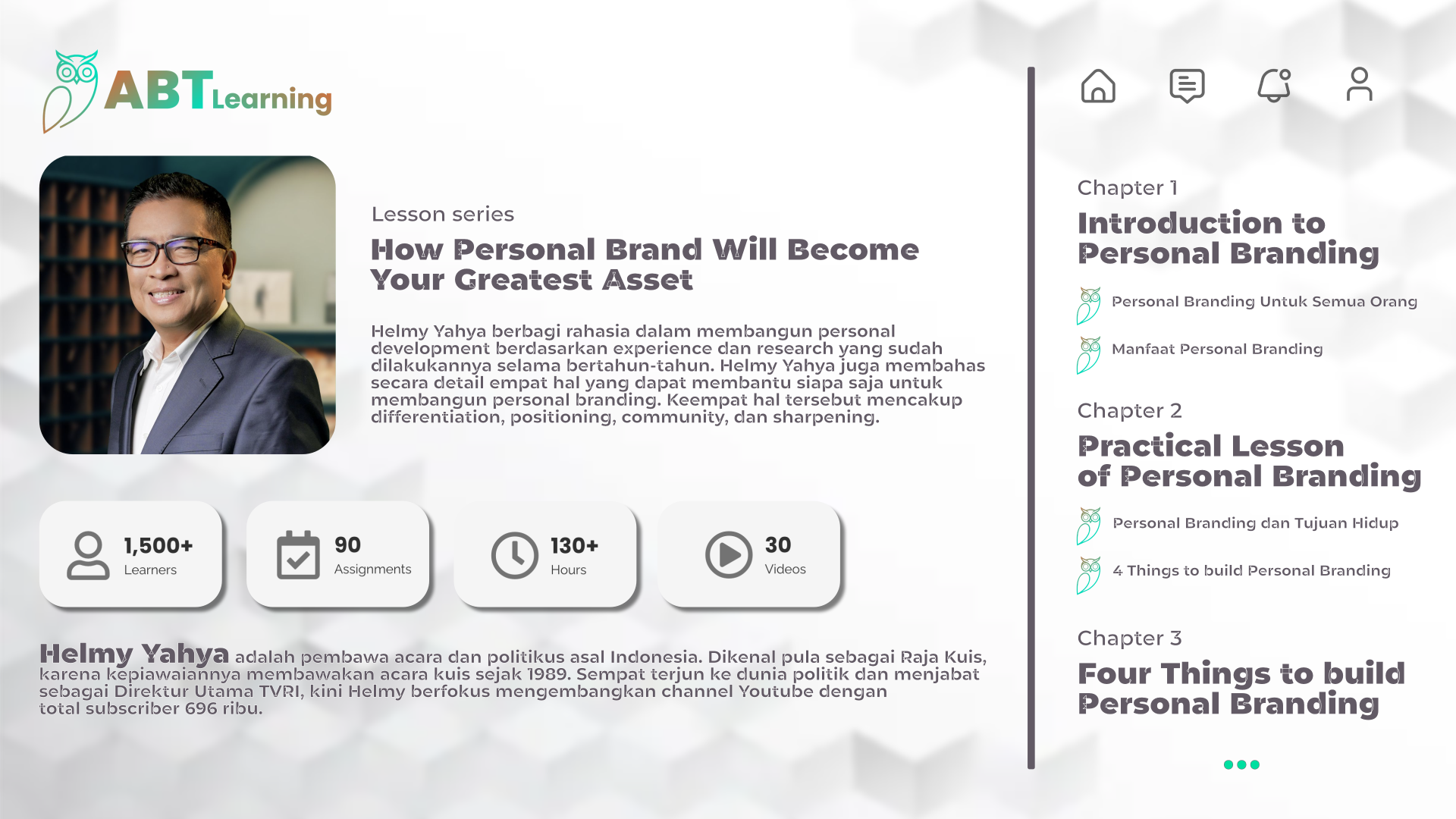 ABT Learning

Lesson series

How Personal Brand Will Become Your Greatest Asset

Helmy Yahya berbagi rahasia dalam membangun personal development berdasarkan experience dan research yang sudah dilakukannya selama bertahun-tahun. Helmy Yahya juga membahas secara detail empat hal yang dapat membantu siapa saja untuk membangun personal branding. Keempat hal tersebut mencakup differentiation, positioning, community, dan sharpening.

1,500+
Learners

90
Assignments

130+
Hours

30
Videos

Helmy Yahya adalah pembawa acara dan politikus asal Indonesia. Dikenal pula sebagai Raja Kuis, karena kepiawaiannya membawakan acara kuis sejak 1989. Sempat terjun ke dunia politik dan menjabat sebagai Direktur Utama TVRI, kini Helmy berfokus mengembangkan channel Youtube dengan total subscriber 696 ribu.

Chapter 1
Introduction to Personal Branding

Personal Branding Untuk Semua Orang

Manfaat Personal Branding

Chapter 2
Practical Lesson of Personal Branding

Personal Branding dan Tujuan Hidup

4 Things to build Personal Branding

Chapter 3
Four Things to build Personal Branding